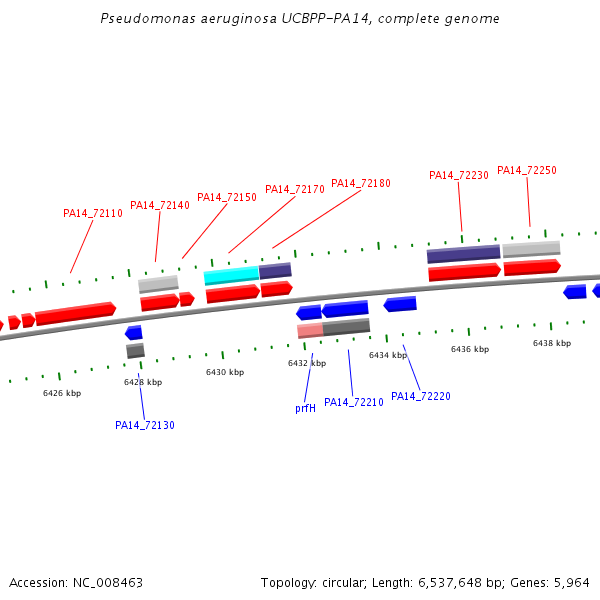 Pseudomonas aeruginosa UCBPP-PA14, complete genome

PA14_72110
PA14_72140
PA14_72150
PA14_72170
PA14_72180
PA14_72230
PA14_72250

6426 kbp
6428 kbp
6430 kbp
6432 kbp
6434 kbp
6436 kbp
6438 kbp

PA14_72130
prfH
PA14_72210
PA14_72220

Accession: NC_008463
Topology: circular; Length: 6,537,648 bp; Genes: 5,964